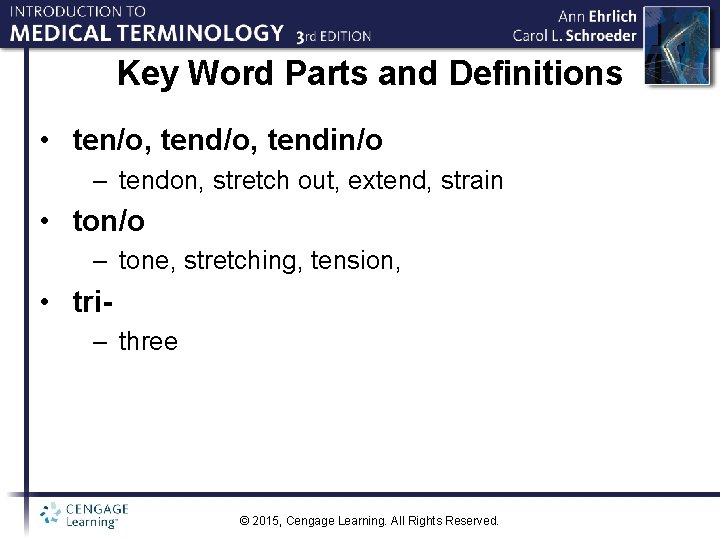 INTRODUCTION TO
MEDICAL TERMINOLOGY 3rd EDITION
Ann Ehrlich
Carol L. Schroeder

Key Word Parts and Definitions

• ten/o, tend/o, tendin/o
– tendon, stretch out, extend, strain
• ton/o
– tone, stretching, tension,
• tri-
– three

CENGAGE Learning™

© 2015, Cengage Learning. All Rights Reserved.